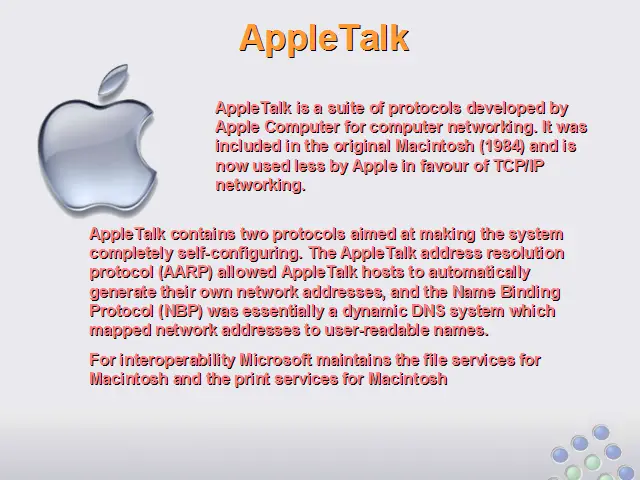 AppleTalk

AppleTalk is a suite of protocols developed by Apple Computer for computer networking. It was included in the original Macintosh (1984) and is now used less by Apple in favour of TCP/IP networking.

AppleTalk contains two protocols aimed at making the system completely self-configuring. The AppleTalk address resolution protocol (AARP) allowed AppleTalk hosts to automatically generate their own network addresses, and the Name Binding Protocol (NBP) was essentially a dynamic DNS system which mapped network addresses to user-readable names.

For interoperability Microsoft maintains the file services for Macintosh and the print services for Macintosh